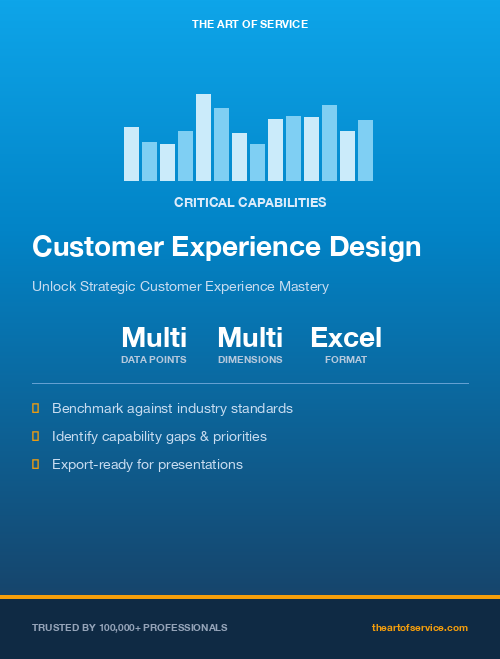 THE ART OF SERVICE

CRITICAL CAPABILITIES

Customer Experience Design

Unlock Strategic Customer Experience Mastery

Multi
DATA POINTS

Multi
DIMENSIONS

Excel
FORMAT

Benchmark against industry standards

Identify capability gaps & priorities

Export-ready for presentations

TRUSTED BY 100,000+ PROFESSIONALS

theartofservice.com